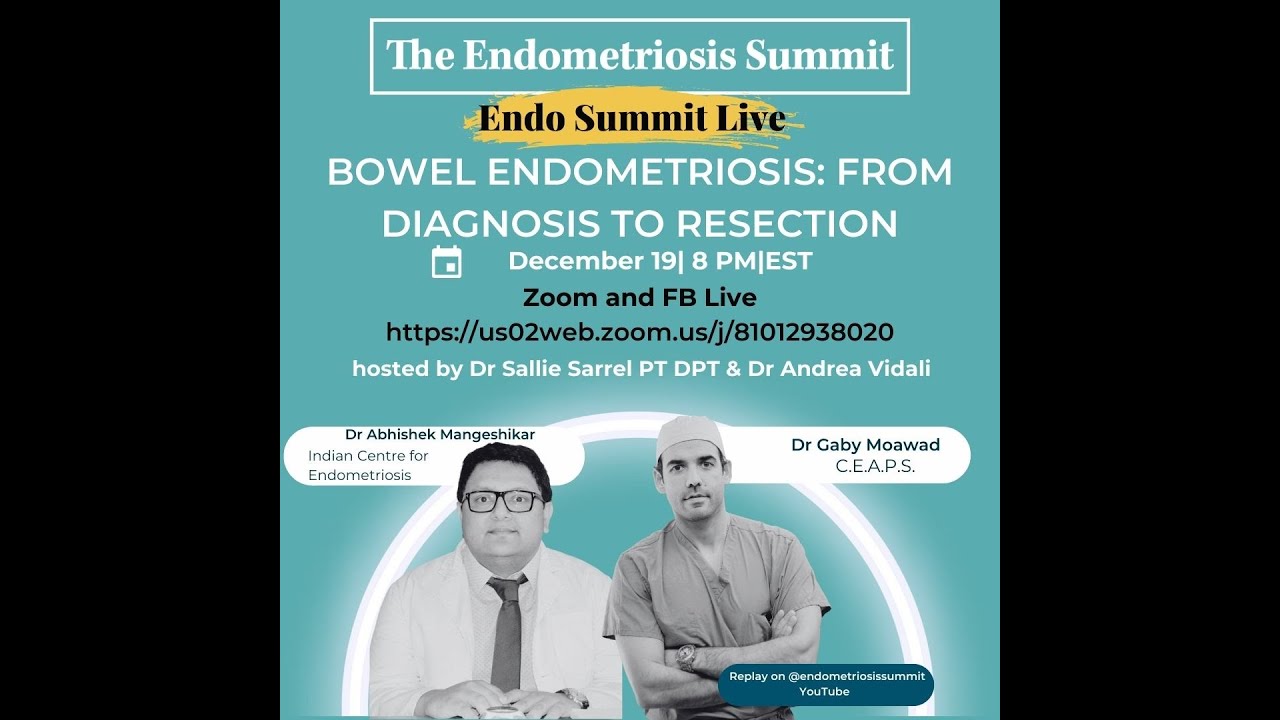 The Endometriosis Summit

Endo Summit Live

BOWEL ENDOMETRIOSIS: FROM DIAGNOSIS TO RESECTION

December 19| 8 PM|EST

Zoom and FB Live

https://us02web.zoom.us/j/81012938020

hosted by Dr Sallie Sarrel PT DPT & Dr Andrea Vidali

Dr Abhishek Mangeshikar
Indian Centre for Endometriosis

Dr Gaby Moawad
C.E.A.P.S.

Replay on @endometriosissummit YouTube